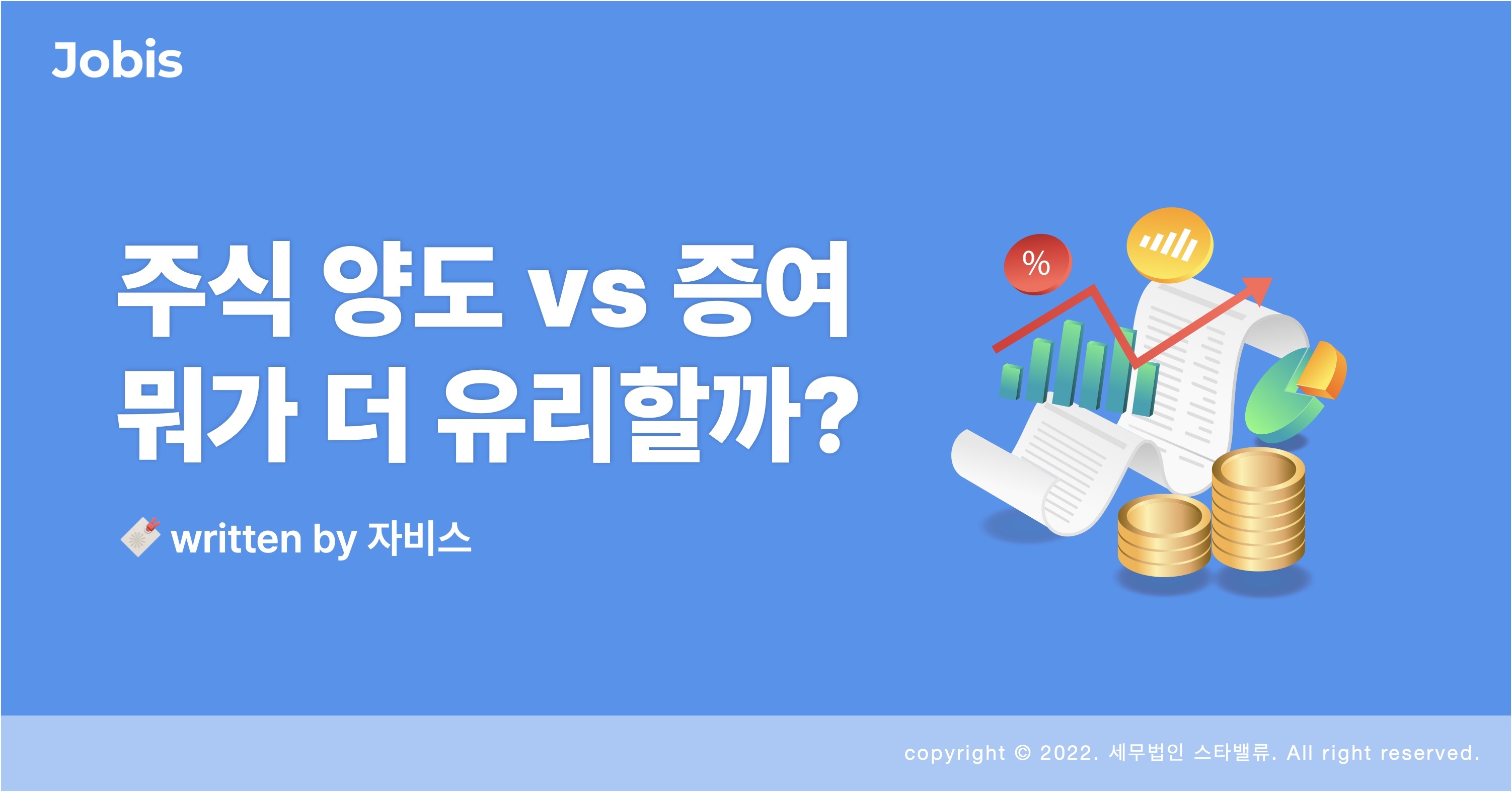 Jobis

주식 양도 vs 증여
뭐가 더 유리할까?

written by 자비스

%

copyright © 2022. 세무법인 스타밸류. All right reserved.